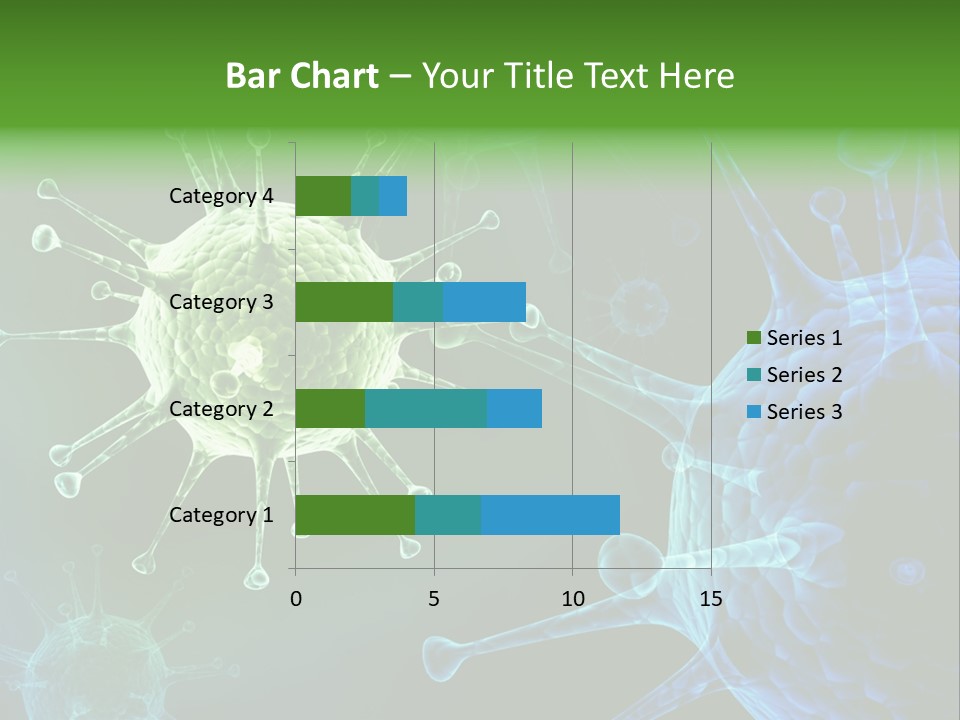 Bar Chart – Your Title Text Here

Category 4
Category 3
Category 2
Category 1

0
5
10
15

Series 1
Series 2
Series 3